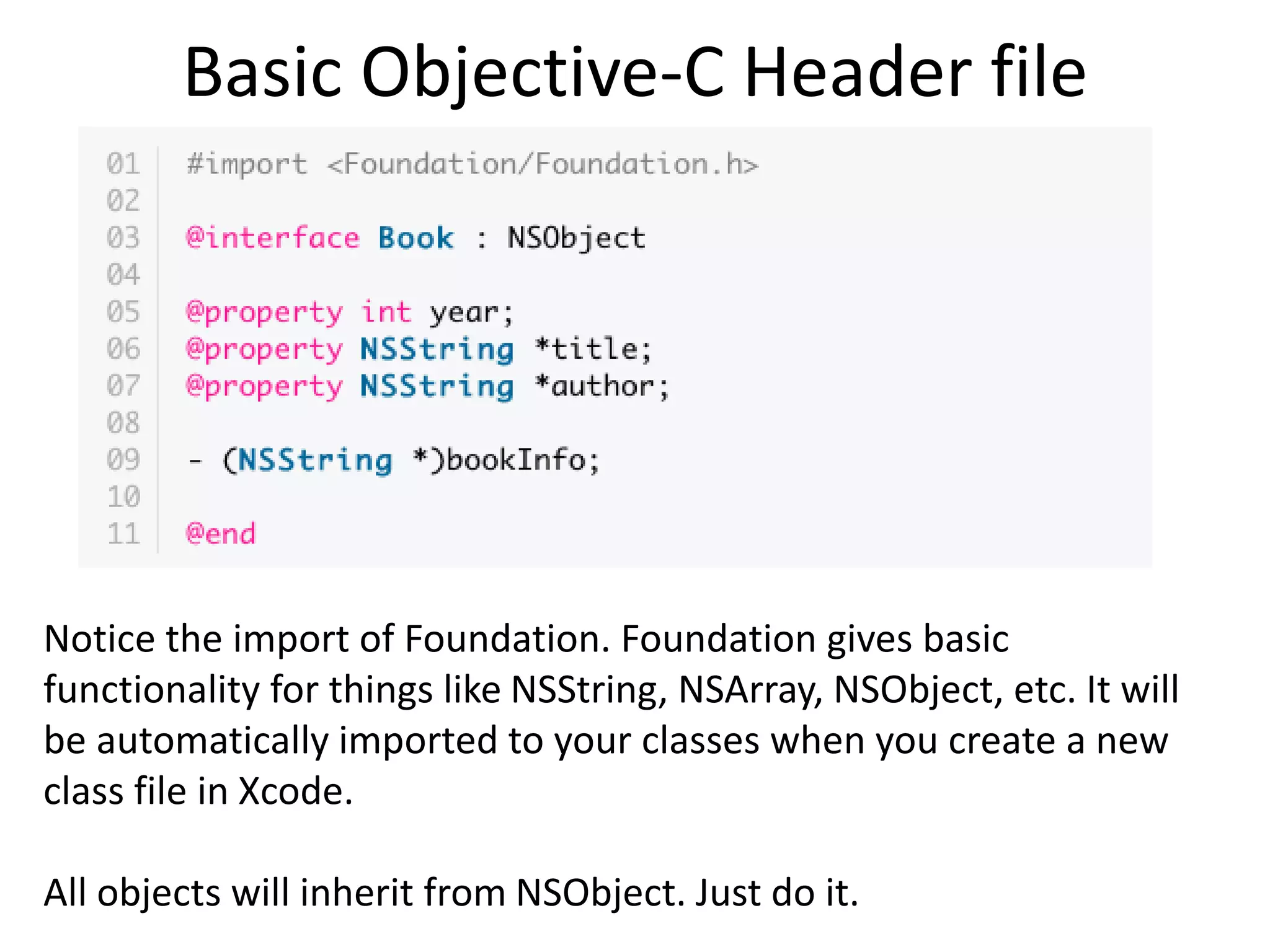 Basic Objective-C Header file

01 #import <Foundation/Foundation.h>
02
03 @interface Book : NSObject
04
05 @property int year;
06 @property NSString *title;
07 @property NSString *author;
08
09 - (NSString *)bookInfo;
10
11 @end

Notice the import of Foundation. Foundation gives basic functionality for things like NSString, NSArray, NSObject, etc. It will be automatically imported to your classes when you create a new class file in Xcode.

All objects will inherit from NSObject. Just do it.